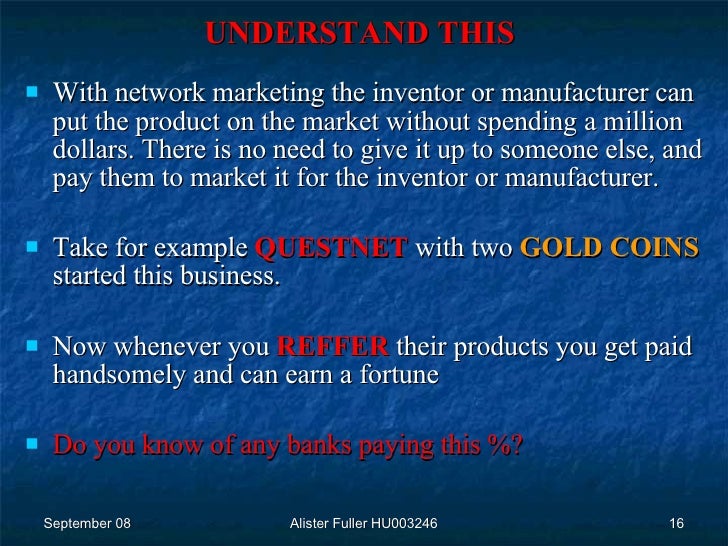 UNDERSTAND THIS

With network marketing the inventor or manufacturer can put the product on the market without spending a million dollars. There is no need to give it up to someone else, and pay them to market it for the inventor or manufacturer.

Take for example QUESTNET with two GOLD COINS started this business.

Now whenever you REFFER their products you get paid handsomely and can earn a fortune

Do you know of any banks paying this %?

September 08

Alister Fuller HU003246

16